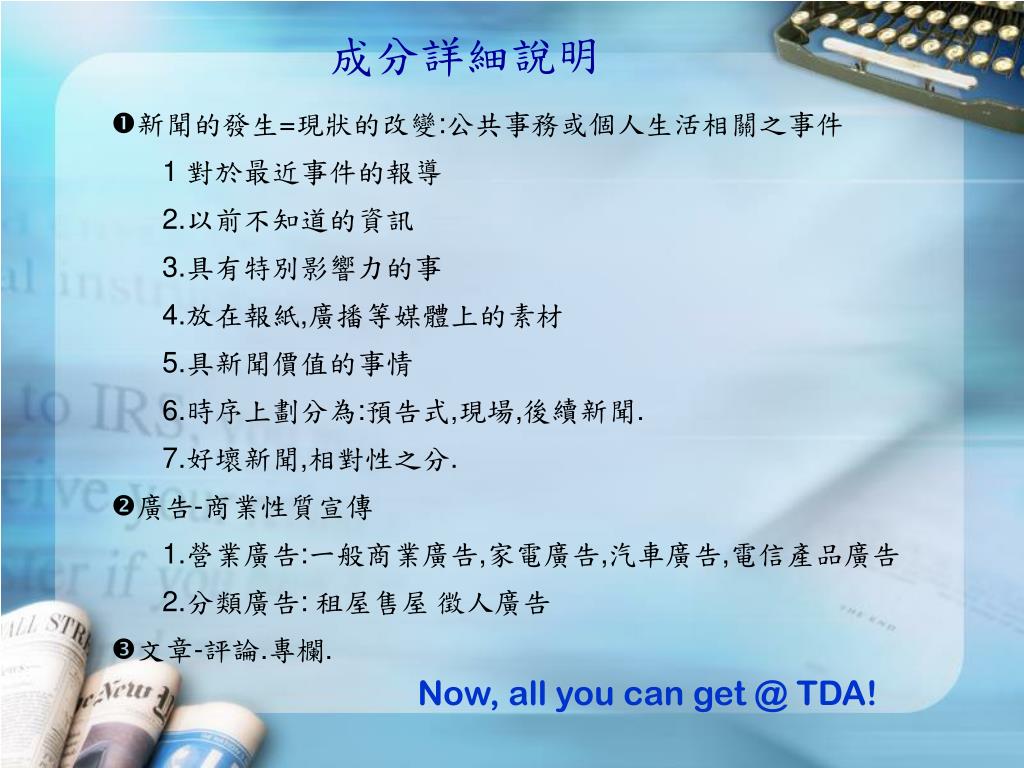 成分詳細說明

❶新聞的發生=現狀的改變:公共事務或個人生活相關之事件

1 對於最近事件的報導

2.以前不知道的資訊

3.具有特別影響力的事

4.放在報紙,廣播等媒體上的素材

5.具新聞價值的事情

6.時序上劃分為:預告式,現場,後續新聞.

7.好壞新聞,相對性之分.

❷廣告-商業性質宣傳

1.營業廣告:一般商業廣告,家電廣告,汽車廣告,電信產品廣告

2.分類廣告: 租屋售屋 徵人廣告

❸文章-評論.專欄.

Now, all you can get @ TDA!